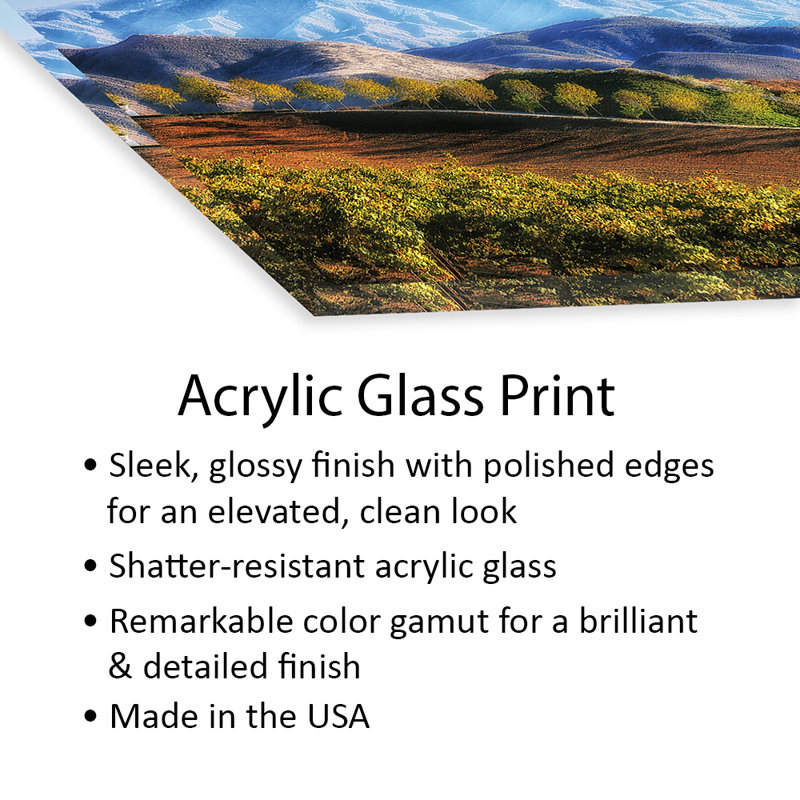 Acrylic Glass Print

• Sleek, glossy finish with polished edges for an elevated, clean look

• Shatter-resistant acrylic glass

• Remarkable color gamut for a brilliant & detailed finish

• Made in the USA